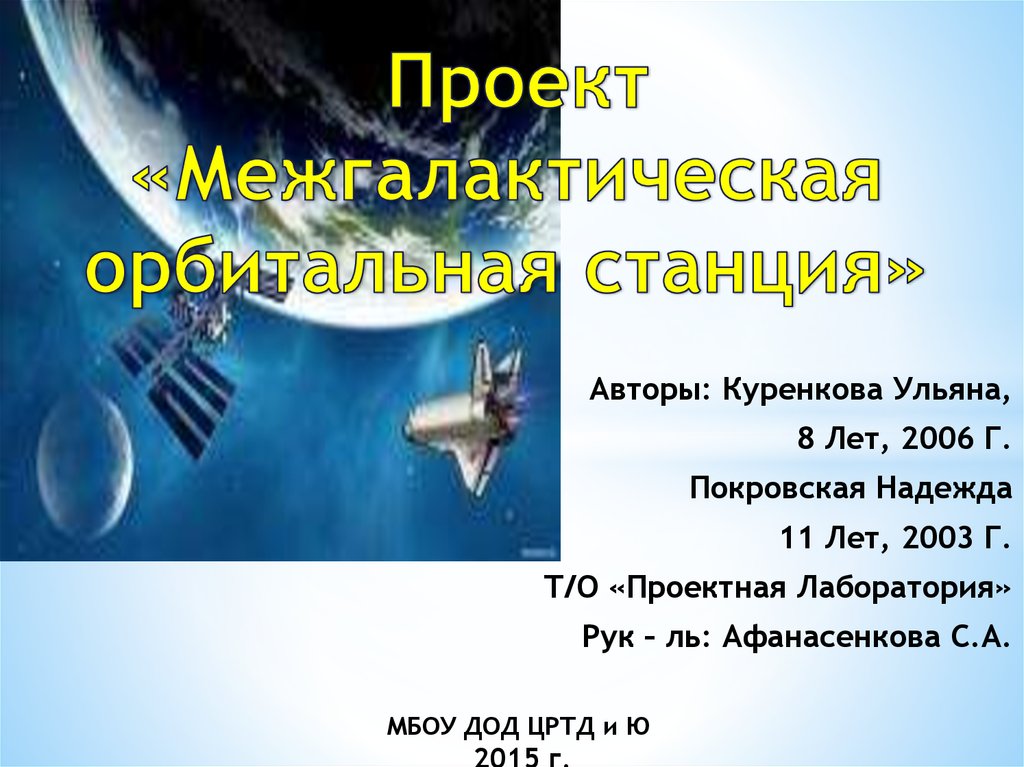 Проект «Межгалактическая орбитальная станция»

Авторы: Куренкова Ульяна,
8 Лет, 2006 Г.
Покровская Надежда
11 Лет, 2003 Г.
Т/О «Проектная Лаборатория»
Рук – ль: Афанасенкова С.А.

МБОУ ДОД ЦРТД и Ю
2015 г.